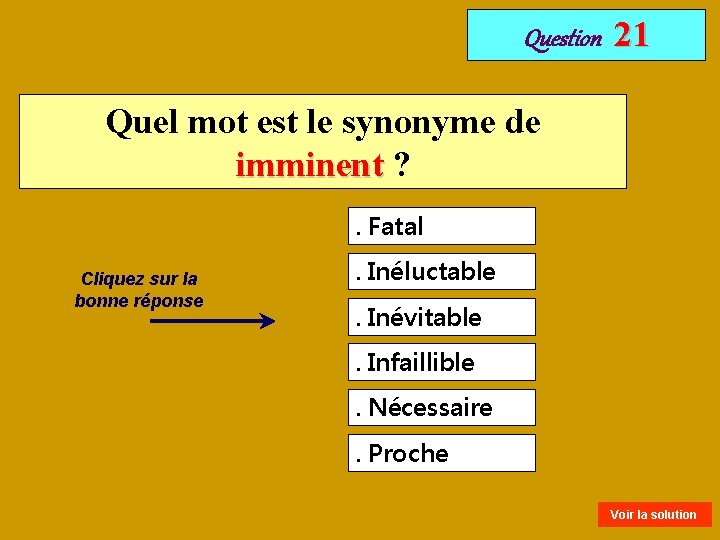 Question 21

Quel mot est le synonyme de imminent ?

Cliquez sur la bonne réponse

. Fatal

. Inéluctable

. Inévitable

. Infaillible

. Nécessaire

. Proche

Voir la solution